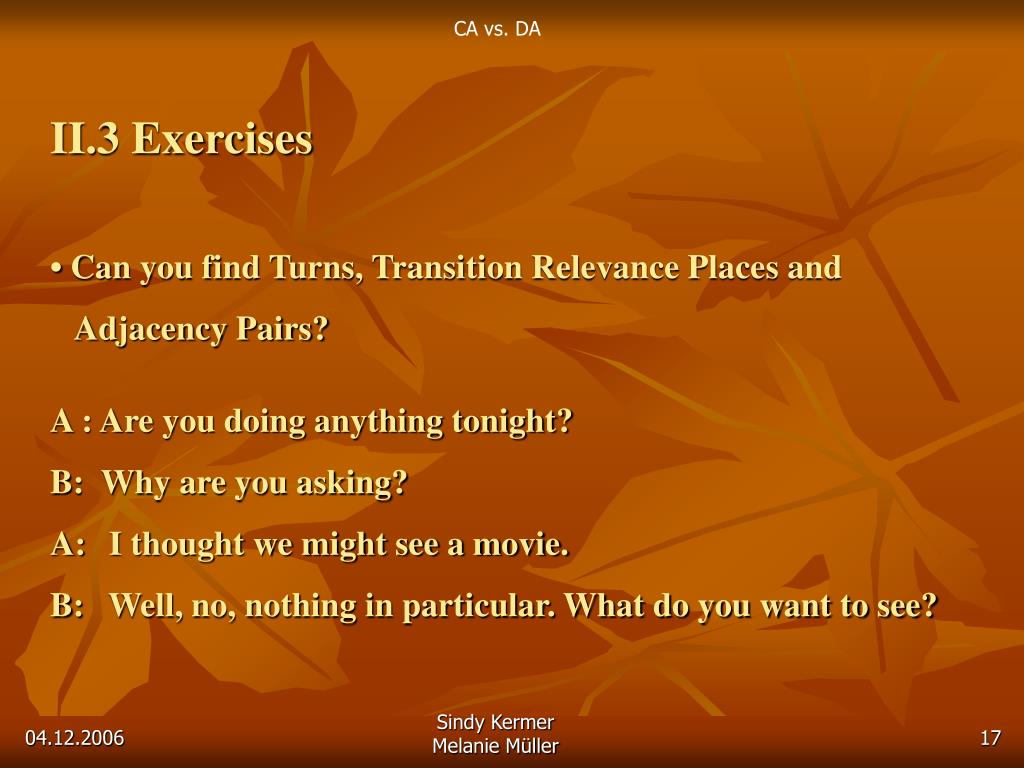 CA vs. DA

II.3 Exercises

• Can you find Turns, Transition Relevance Places and Adjacency Pairs?

A : Are you doing anything tonight?
B: Why are you asking?
A: I thought we might see a movie.
B: Well, no, nothing in particular. What do you want to see?

04.12.2006

Sindy Kermer
Melanie Müller

17